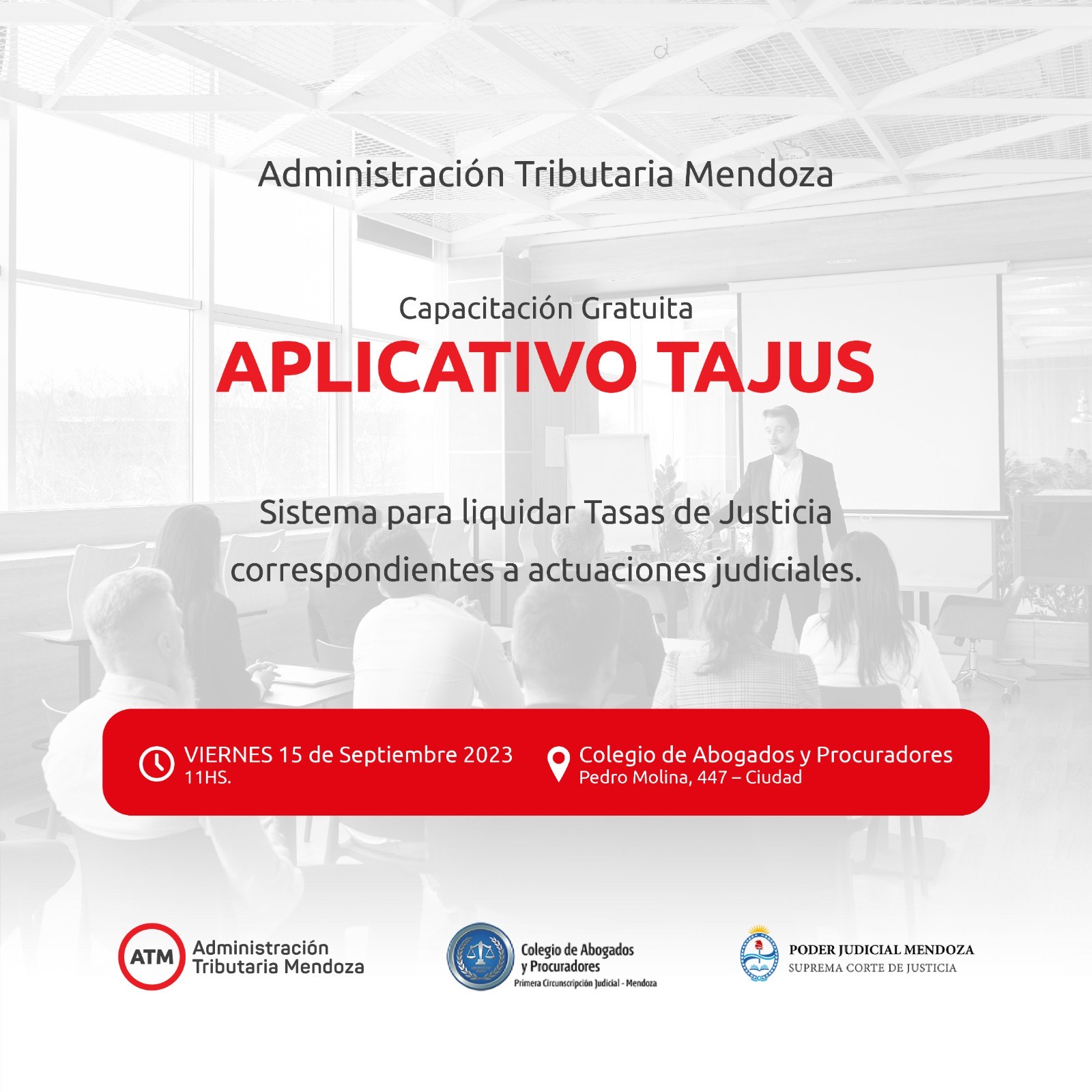 Administración Tributaria Mendoza

Capacitación Gratuita
APLICATIVO TAJUS

Sistema para liquidar Tasas de Justicia correspondientes a actuaciones judiciales.

VIERNES 15 de Septiembre 2023
11HS.

Colegio de Abogados y Procuradores
Pedro Molina, 447 – Ciudad

ATM Administración Tributaria Mendoza

Colegio de Abogados y Procuradores
Primera Circunscripción Judicial - Mendoza

PODER JUDICIAL MENDOZA
SUPREMA CORTE DE JUSTICIA